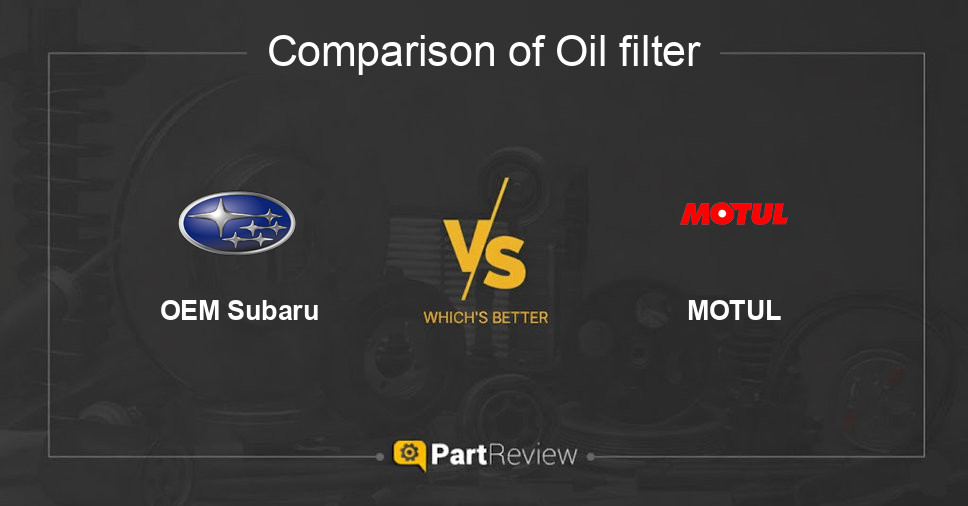 Comparison of Oil filter

OEM Subaru

VS
WHICH'S BETTER

MOTUL

MOTUL

PartReview